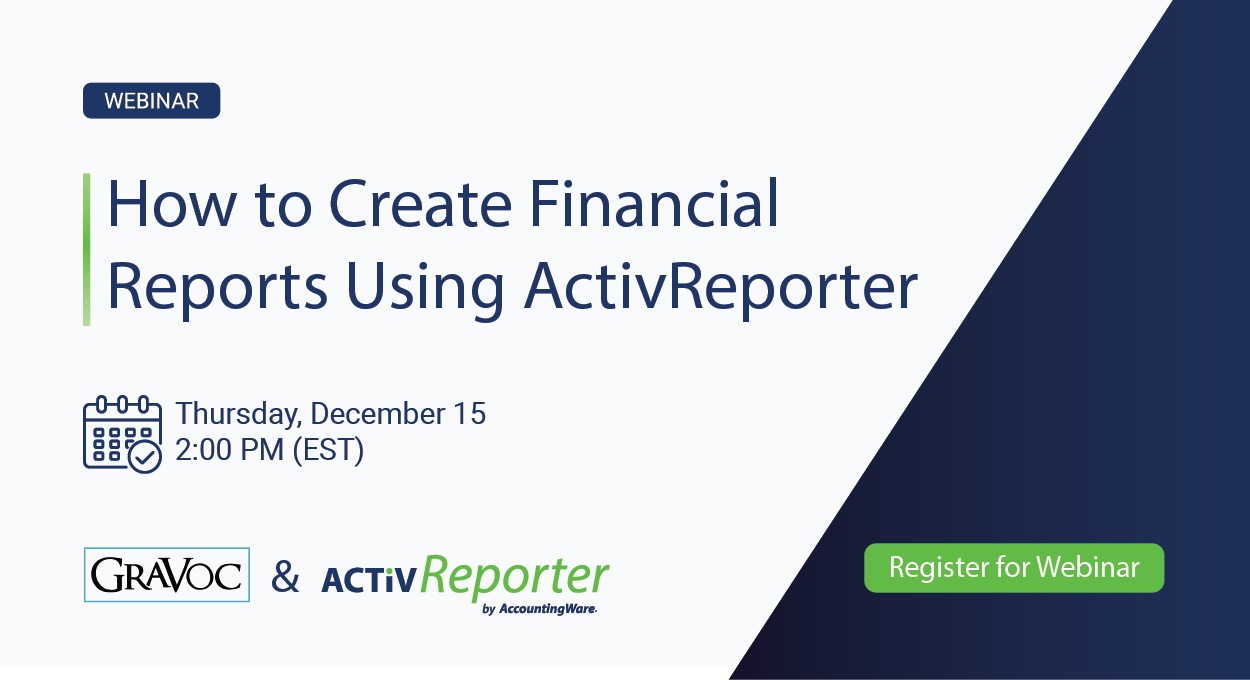 WEBINAR

How to Create Financial Reports Using ActivReporter

Thursday, December 15
2:00 PM (EST)

GRAVOC & ACTiVReporter by AccountingWare.

Register for Webinar